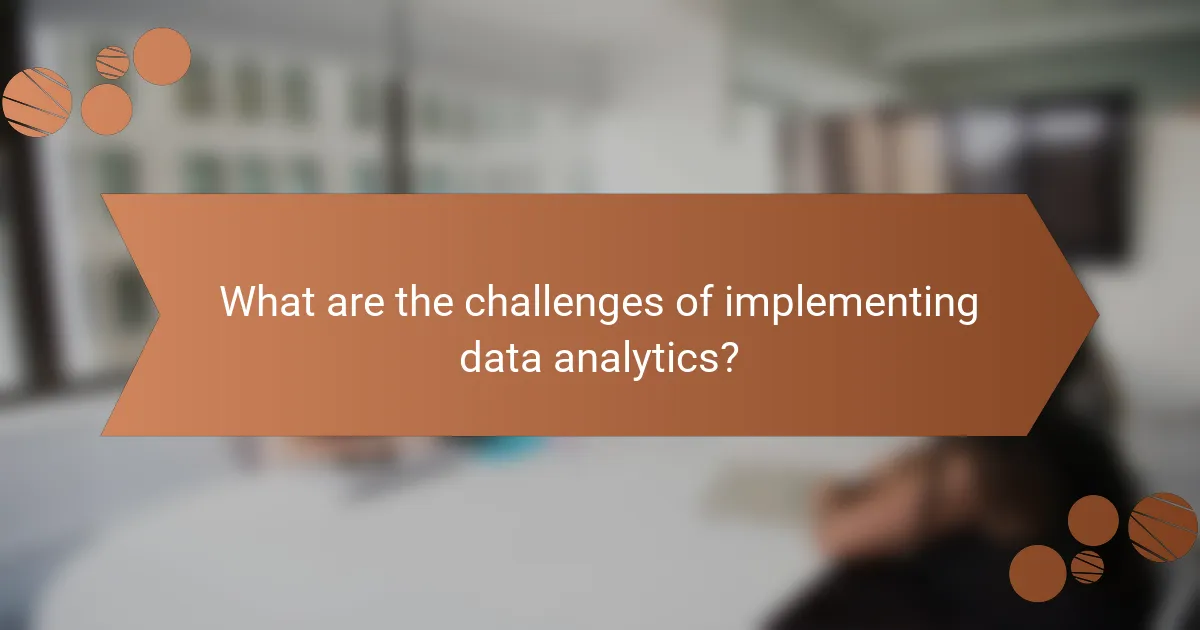 What are the challenges of implementing data analytics?